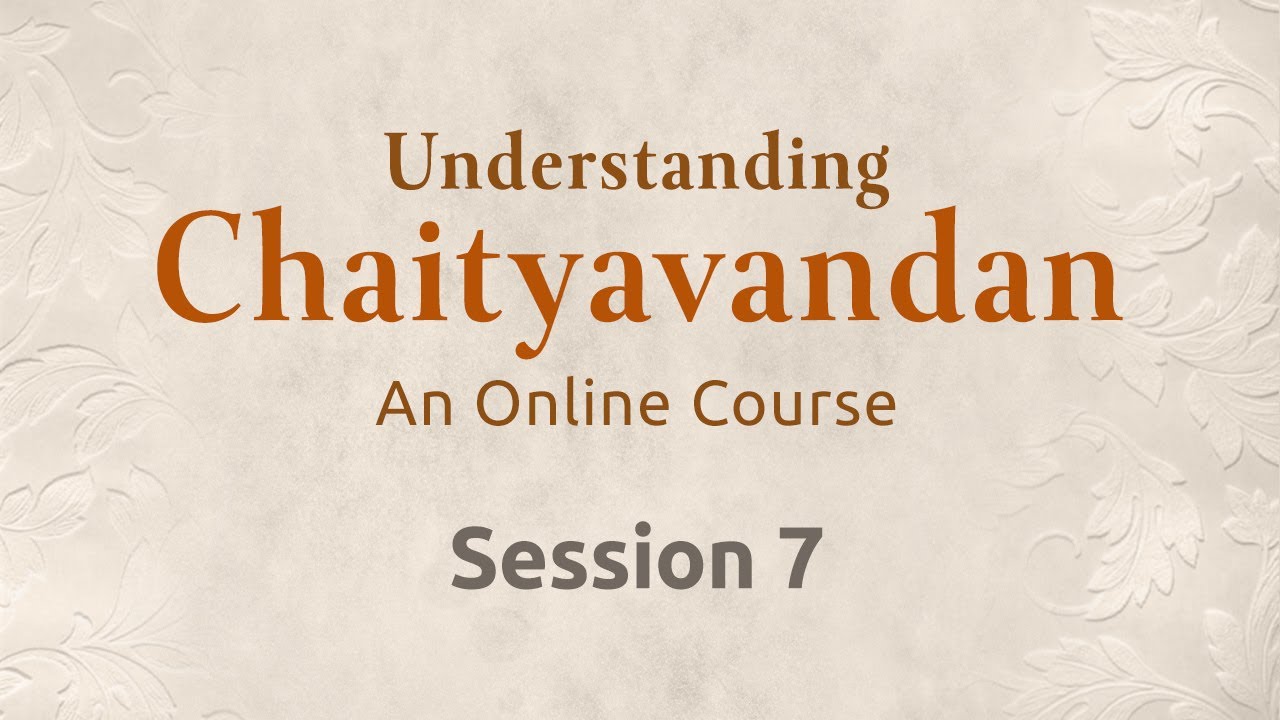 Understanding
Chaityavandan
An Online Course

Session 7